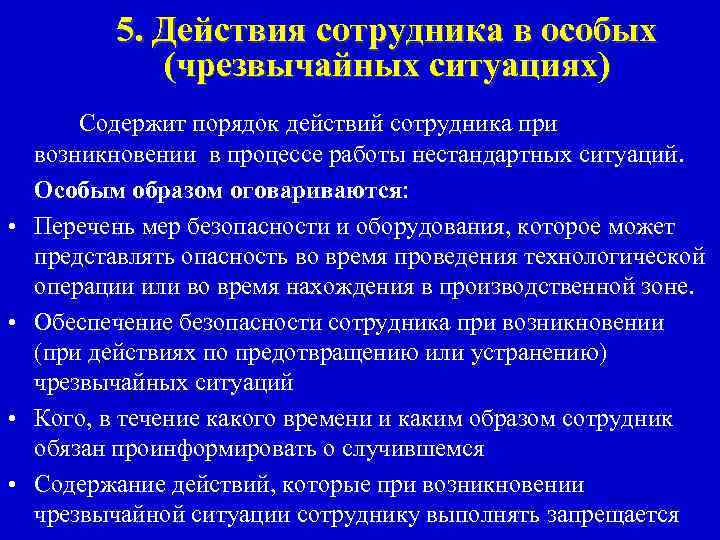 5. Действия сотрудника в особых (чрезвычайных ситуациях)

Содержит порядок действий сотрудника при возникновении в процессе работы нестандартных ситуаций.

Особым образом оговариваются:

• Перечень мер безопасности и оборудования, которое может представлять опасность во время проведения технологической операции или во время нахождения в производственной зоне.
• Обеспечение безопасности сотрудника при возникновении (при действиях по предотвращению или устранению) чрезвычайных ситуаций
• Кого, в течение какого времени и каким образом сотрудник обязан проинформировать о случившемся
• Содержание действий, которые при возникновении чрезвычайной ситуации сотруднику выполнять запрещается